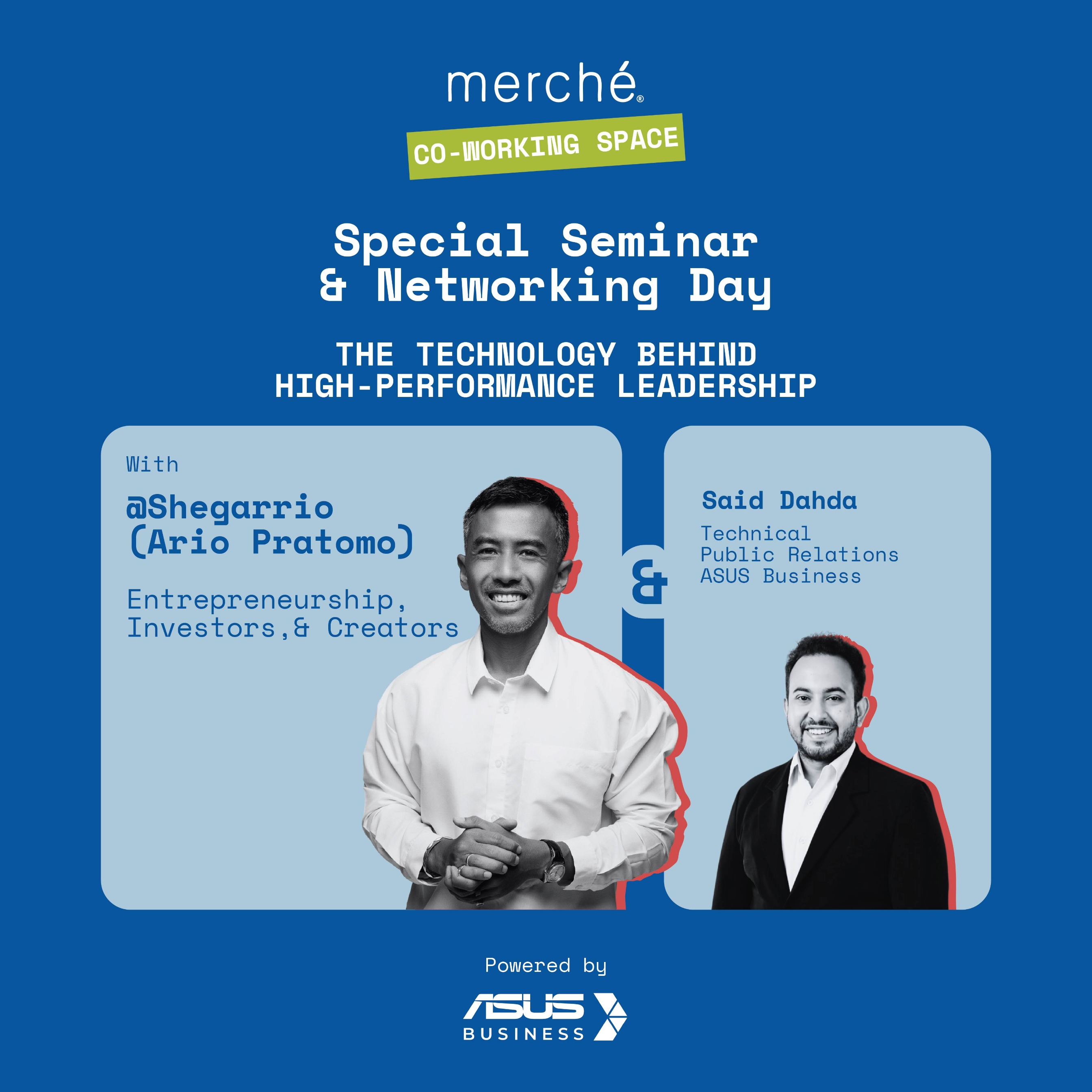 merché®

CO-WORKING SPACE

Special Seminar & Networking Day

THE TECHNOLOGY BEHIND HIGH-PERFORMANCE LEADERSHIP

With

@Shegarrio (Ario Pratomo)

Entrepreneurship, Investors,& Creators

&

Said Dahda

Technical Public Relations ASUS Business

Powered by

ASUS BUSINESS